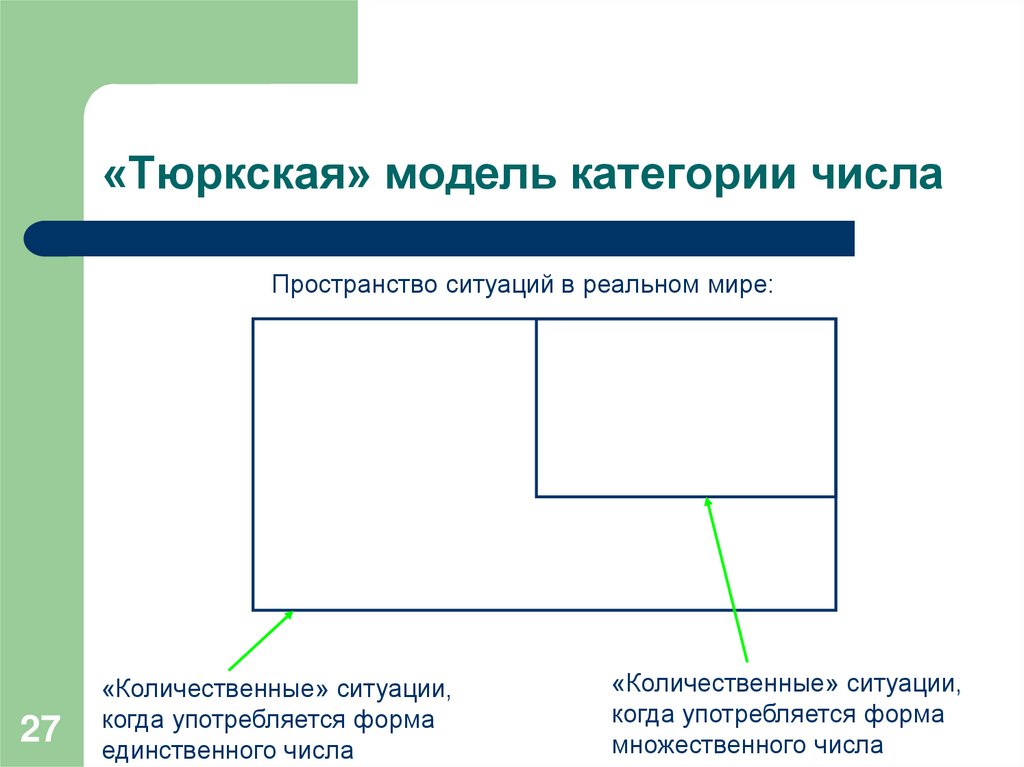 «Тюркская» модель категории числа

Пространство ситуаций в реальном мире:

«Количественные» ситуации, когда употребляется форма единственного числа

«Количественные» ситуации, когда употребляется форма множественного числа

27